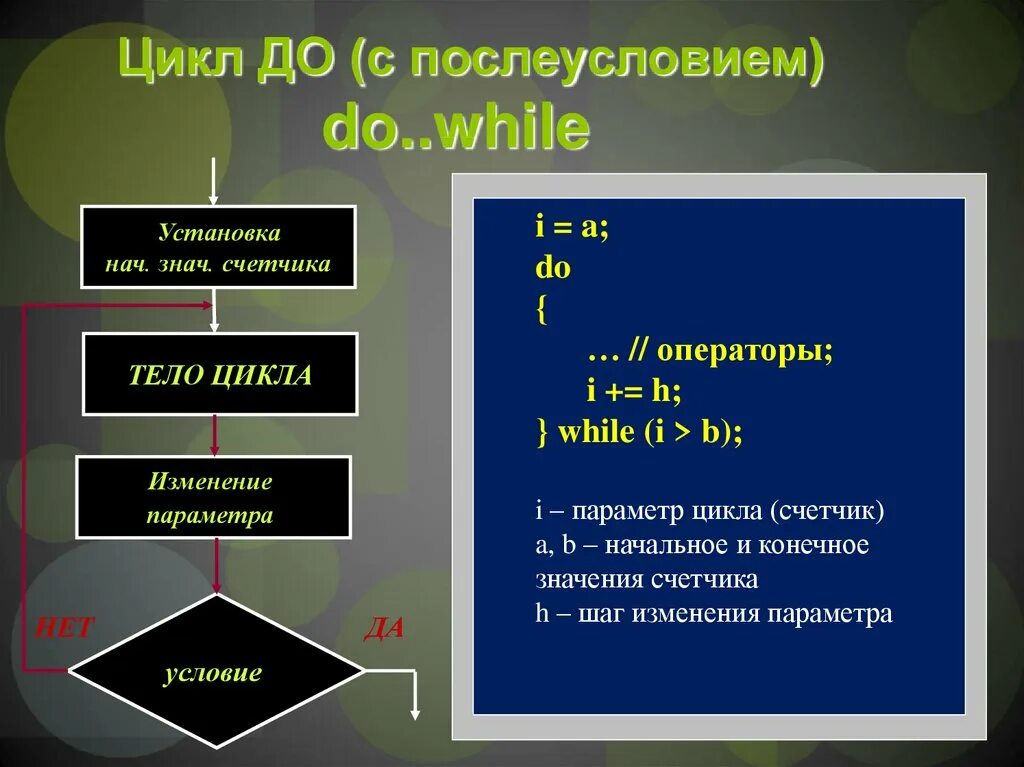 Цикл ДО (с послеусловием)
do..while

Установка нач. знач. счетчика

ТЕЛО ЦИКЛА

Изменение параметра

НЕТ

ДА

условие

i = a;
do
{
… // операторы;
i += h;
} while (i > b);

i – параметр цикла (счетчик)
a, b – начальное и конечное значения счетчика
h – шаг изменения параметра